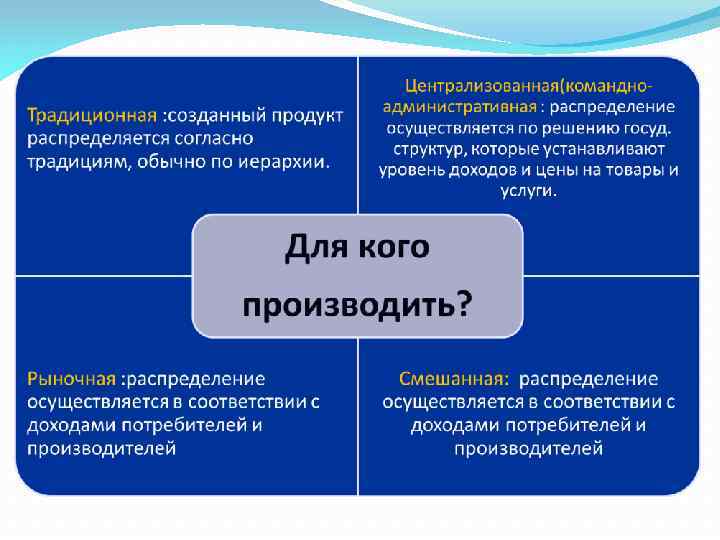 Традиционная :созданный продукт распределяется согласно традициям, обычно по иерархии.

Централизованная(командно-административная : распределение осуществляется по решению госуд. структур, которые устанавливают уровень доходов и цены на товары и услуги.

Для кого производить?

Рыночная :распределение осуществляется в соответствии с доходами потребителей и производителей

Смешанная: распределение осуществляется в соответствии с доходами потребителей и производителей